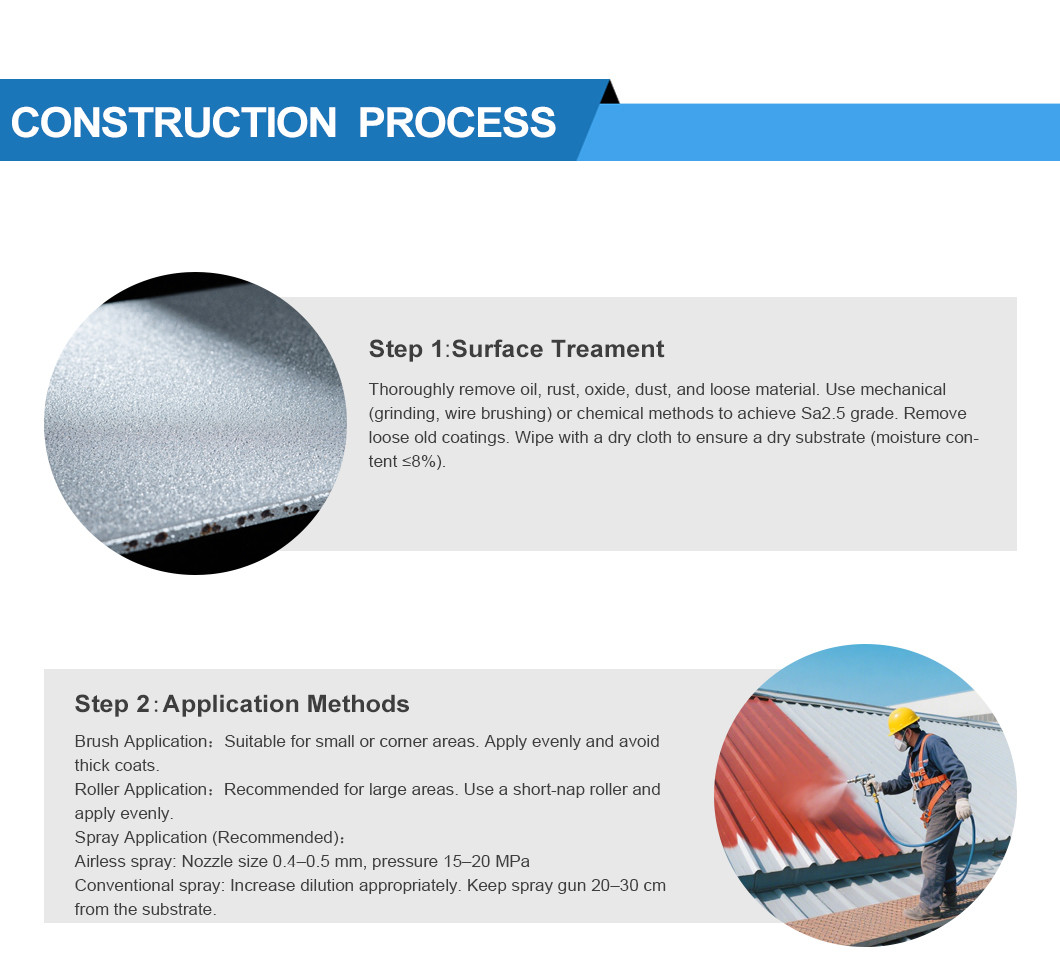 CONSTRUCTION PROCESS

Step 1:Surface Treament

Thoroughly remove oil, rust, oxide, dust, and loose material. Use mechanical (grinding, wire brushing) or chemical methods to achieve Sa2.5 grade. Remove loose old coatings. Wipe with a dry cloth to ensure a dry substrate (moisture content ≤8%).

Step 2:Application Methods

Brush Application：Suitable for small or corner areas. Apply evenly and avoid thick coats.
Roller Application：Recommended for large areas. Use a short-nap roller and apply evenly.
Spray Application (Recommended)：
Airless spray: Nozzle size 0.4–0.5 mm, pressure 15–20 MPa
Conventional spray: Increase dilution appropriately. Keep spray gun 20–30 cm from the substrate.